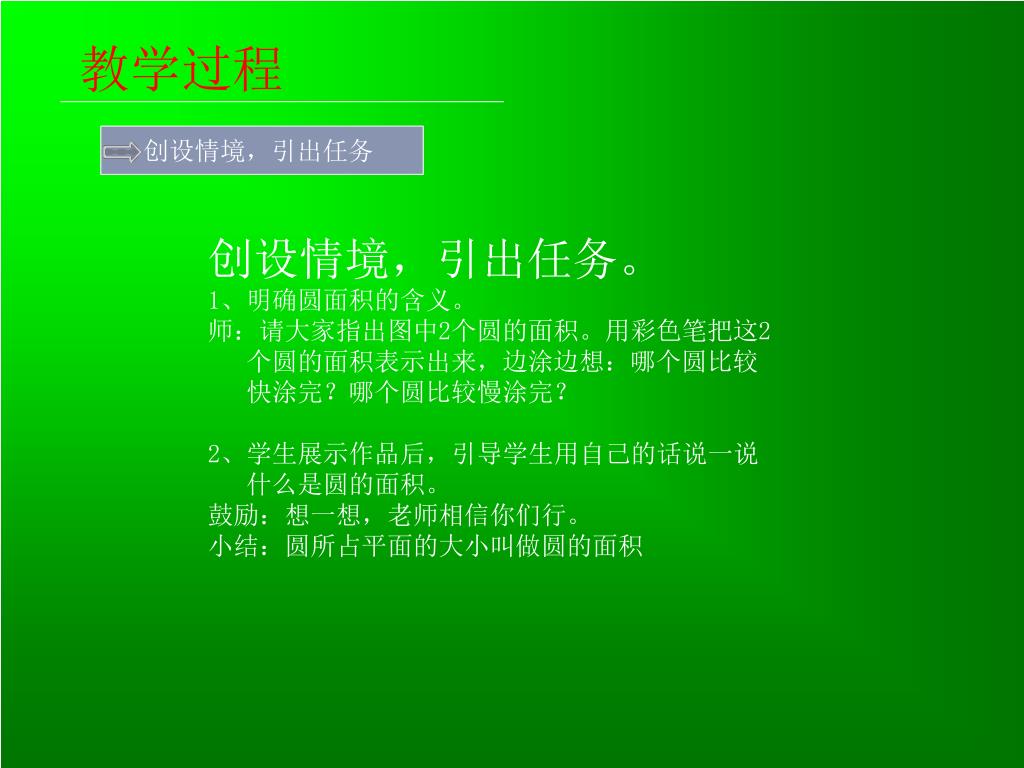 教学过程

创设情境，引出任务

创设情境，引出任务。

1、明确圆面积的含义。

师：请大家指出图中2个圆的面积。用彩色笔把这2个圆的面积表示出来，边涂边想：哪个圆比较快涂完？哪个圆比较慢涂完？

2、学生展示作品后，引导学生用自己的话说一说什么是圆的面积。

鼓励：想一想，老师相信你们行。

小结：圆所占平面的大小叫做圆的面积